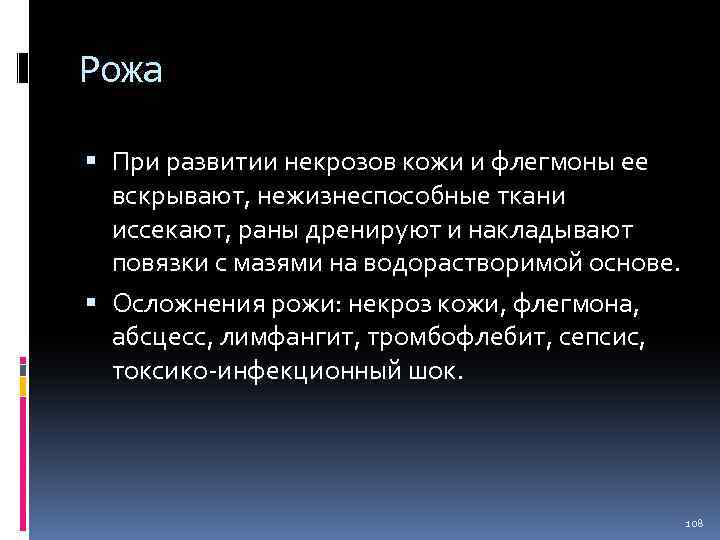 Рожа

▪ При развитии некрозов кожи и флегмоны ее вскрывают, нежизнеспособные ткани иссекают, раны дренируют и накладывают повязки с мазями на водорастворимой основе.
▪ Осложнения рожи: некроз кожи, флегмона, абсцесс, лимфангит, тромбофлебит, сепсис, токсико-инфекционный шок.

108